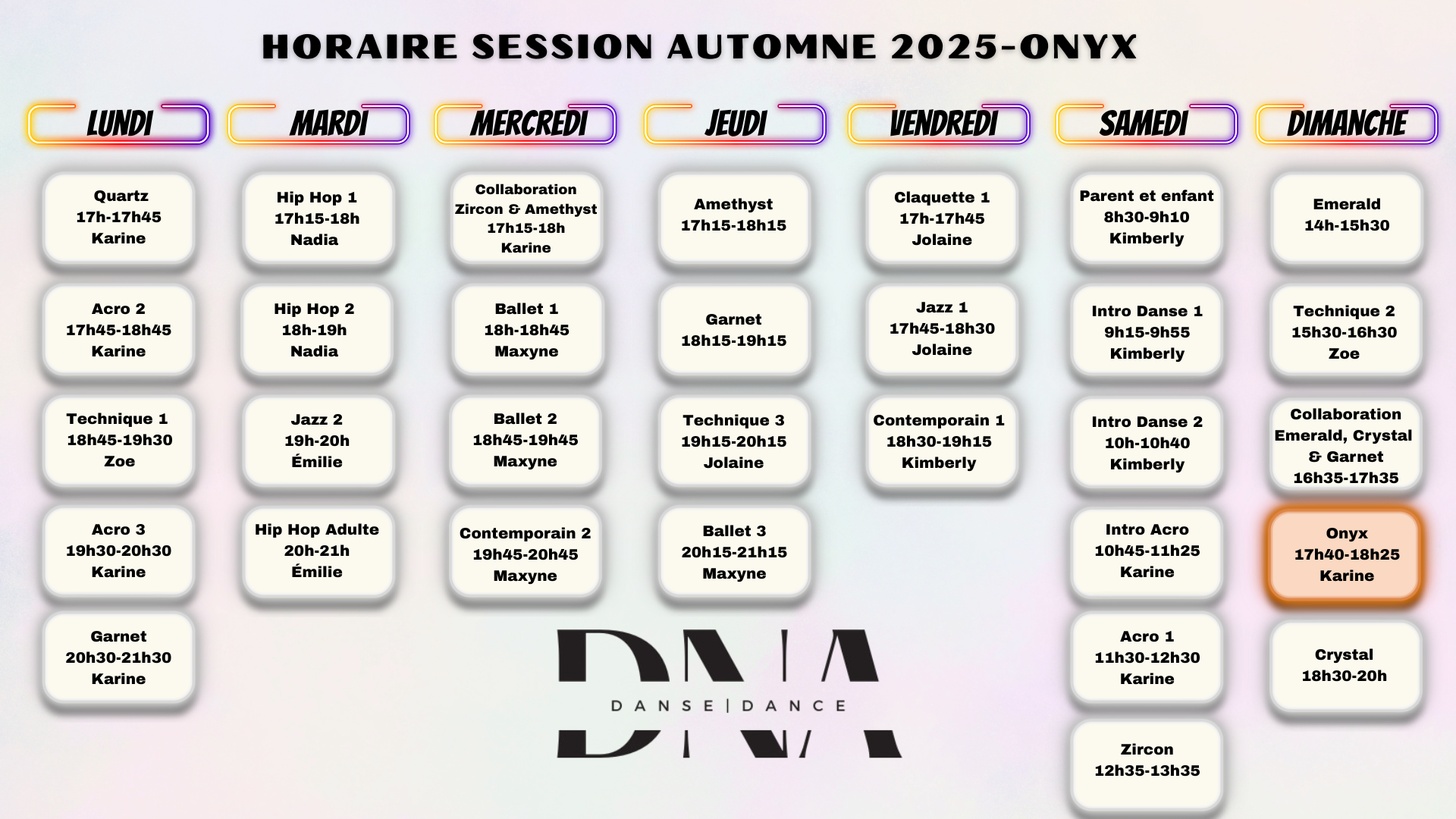 HORAIRE SESSION AUTOMNE 2025-ONYX

LUNDI

Quartz
17h-17h45
Karine

Acro 2
17h45-18h45
Karine

Technique 1
18h45-19h30
Zoe

Acro 3
19h30-20h30
Karine

Garnet
20h30-21h30
Karine

MARDI

Hip Hop 1
17h15-18h
Nadia

Hip Hop 2
18h-19h
Nadia

Jazz 2
19h-20h
Émilie

Hip Hop Adulte
20h-21h
Émilie

MERCREDI

Collaboration
Zircon & Amethyst
17h15-18h
Karine

Ballet 1
18h-18h45
Maxyne

Ballet 2
18h45-19h45
Maxyne

Contemporain 2
19h45-20h45
Maxyne

JEUDI

Amethyst
17h15-18h15

Garnet
18h15-19h15

Technique 3
19h15-20h15
Jolaine

Ballet 3
20h15-21h15
Maxyne

VENDREDI

Claquette 1
17h-17h45
Jolaine

Jazz 1
17h45-18h30
Jolaine

Contemporain 1
18h30-19h15
Kimberly

SAMEDI

Parent et enfant
8h30-9h10
Kimberly

Intro Danse 1
9h15-9h55
Kimberly

Intro Danse 2
10h-10h40
Kimberly

Intro Acro
10h45-11h25
Karine

Acro 1
11h30-12h30
Karine

Zircon
12h35-13h35

DIMANCHE

Emerald
14h-15h30

Technique 2
15h30-16h30
Zoe

Collaboration
Emerald, Crystal
& Garnet
16h35-17h35

Onyx
17h40-18h25
Karine

Crystal
18h30-20h

DNA
DANSE | DANCE